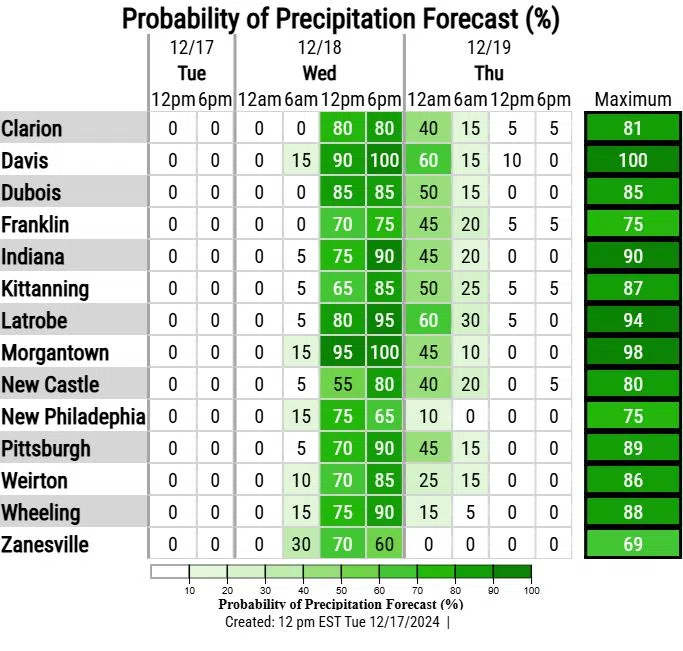 Probability of Precipitation Forecast (%)

| | 12/17 Tue 12pm | 12/17 Tue 6pm | 12/18 Wed 12am | 12/18 Wed 6am | 12/18 Wed 12pm | 12/18 Wed 6pm | 12/19 Thu 12am | 12/19 Thu 6am | 12/19 Thu 12pm | 12/19 Thu 6pm | Maximum |
|---|---|---|---|---|---|---|---|---|---|---|---|
| Clarion | 0 | 0 | 0 | 0 | 80 | 80 | 40 | 15 | 5 | 5 | 81 |
| Davis | 0 | 0 | 0 | 15 | 90 | 100 | 60 | 15 | 10 | 0 | 100 |
| Dubois | 0 | 0 | 0 | 0 | 85 | 85 | 50 | 15 | 0 | 0 | 85 |
| Franklin | 0 | 0 | 0 | 0 | 70 | 75 | 45 | 20 | 5 | 5 | 75 |
| Indiana | 0 | 0 | 0 | 5 | 75 | 90 | 45 | 20 | 0 | 0 | 90 |
| Kittanning | 0 | 0 | 0 | 5 | 65 | 85 | 50 | 25 | 5 | 5 | 87 |
| Latrobe | 0 | 0 | 0 | 5 | 80 | 95 | 60 | 30 | 5 | 0 | 94 |
| Morgantown | 0 | 0 | 0 | 15 | 95 | 100 | 45 | 10 | 0 | 0 | 98 |
| New Castle | 0 | 0 | 0 | 5 | 55 | 80 | 40 | 20 | 0 | 5 | 80 |
| New Philadephia | 0 | 0 | 0 | 15 | 75 | 65 | 10 | 0 | 0 | 0 | 75 |
| Pittsburgh | 0 | 0 | 0 | 5 | 70 | 90 | 45 | 15 | 0 | 0 | 89 |
| Weirton | 0 | 0 | 0 | 10 | 70 | 85 | 25 | 15 | 0 | 0 | 86 |
| Wheeling | 0 | 0 | 0 | 15 | 75 | 90 | 15 | 5 | 0 | 0 | 88 |
| Zanesville | 0 | 0 | 0 | 30 | 70 | 60 | 0 | 0 | 0 | 0 | 69 |

10 20 30 40 50 60 70 80 90 100
Probability of Precipitation Forecast (%)
Created: 12 pm EST Tue 12/17/2024 |